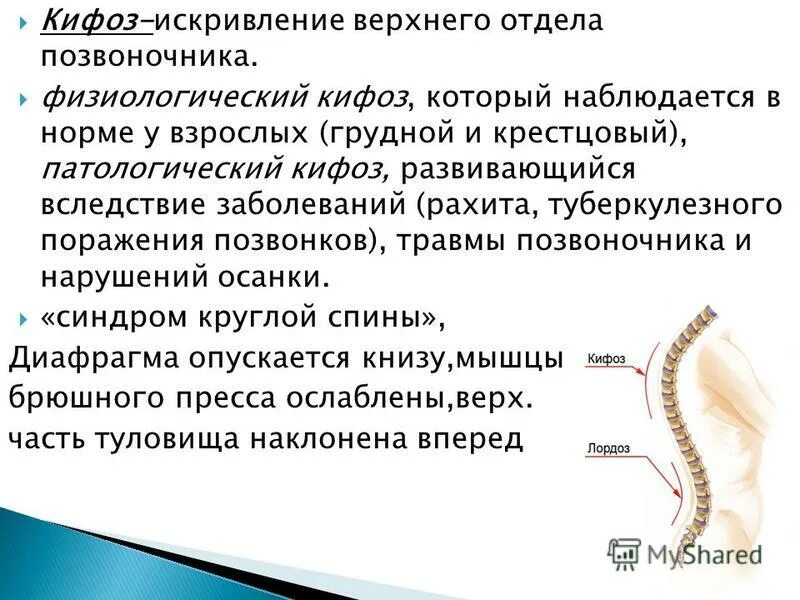 Кифоз–искривление верхнего отдела позвоночника.

физиологический кифоз, который наблюдается в норме у взрослых (грудной и крестцовый), патологический кифоз, развивающийся вследствие заболеваний (рахита, туберкулезного поражения позвонков), травмы позвоночника и нарушений осанки.

«синдром круглой спины»,

Диафрагма опускается книзу,мышцы брюшного пресса ослаблены,верх. часть туловища наклонена вперед

Кифоз

Лордоз

MyShared